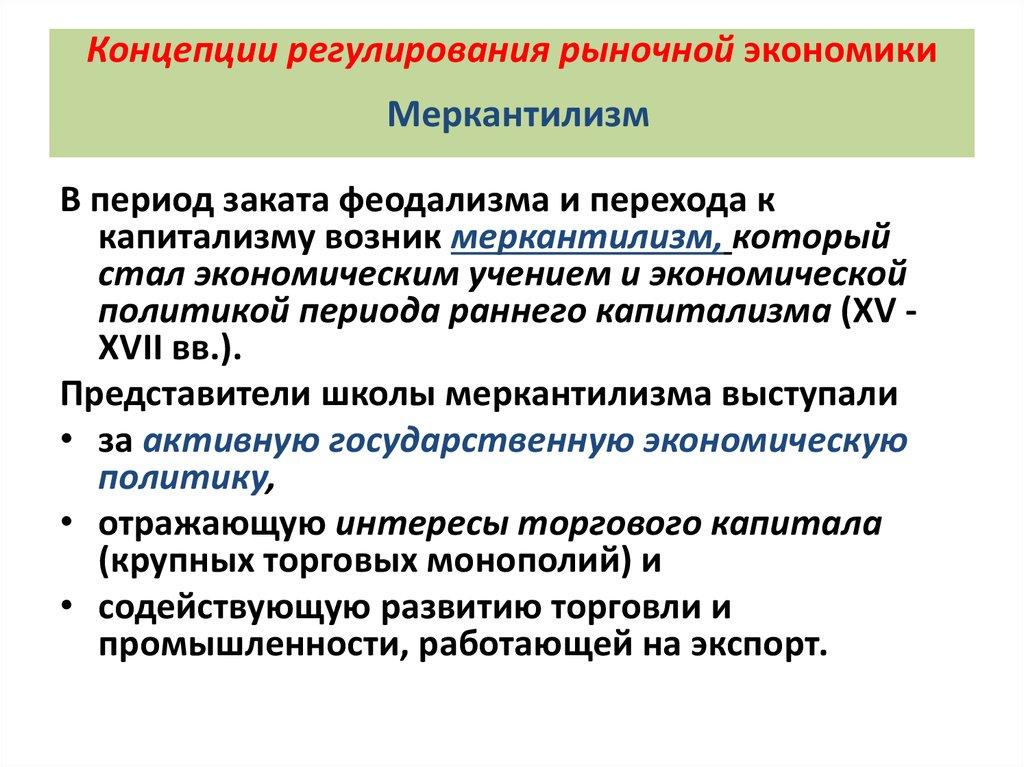 Концепции регулирования рыночной экономики

Меркантилизм

В период заката феодализма и перехода к капитализму возник меркантилизм, который стал экономическим учением и экономической политикой периода раннего капитализма (XV - XVII вв.).

Представители школы меркантилизма выступали

• за активную государственную экономическую политику,

• отражающую интересы торгового капитала (крупных торговых монополий) и

• содействующую развитию торговли и промышленности, работающей на экспорт.